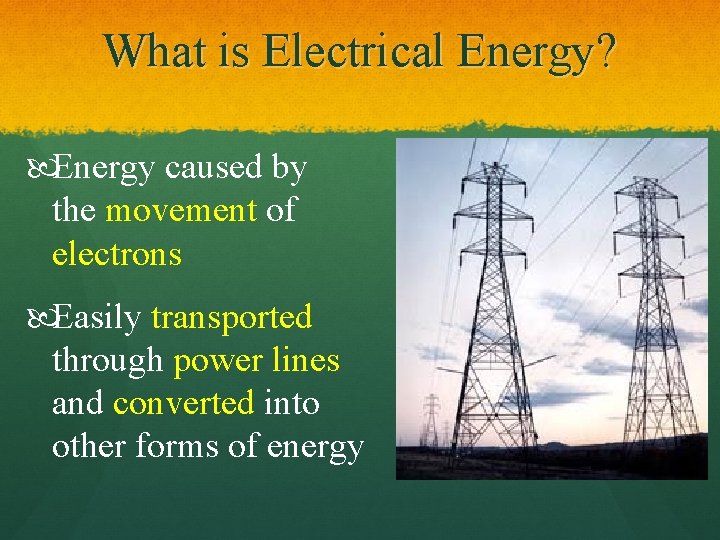 What is Electrical Energy?

Energy caused by the movement of electrons

Easily transported through power lines and converted into other forms of energy